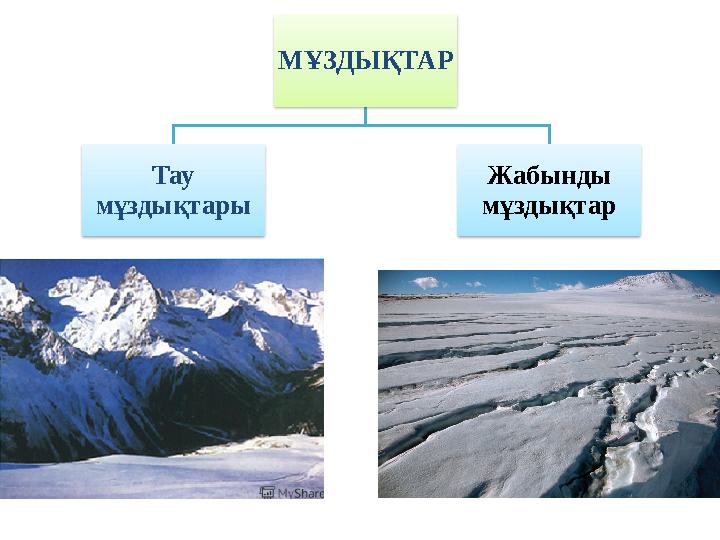 МҰЗДЫҚТАР

Тау мұздықтары

Жабынды мұздықтар

MyShare